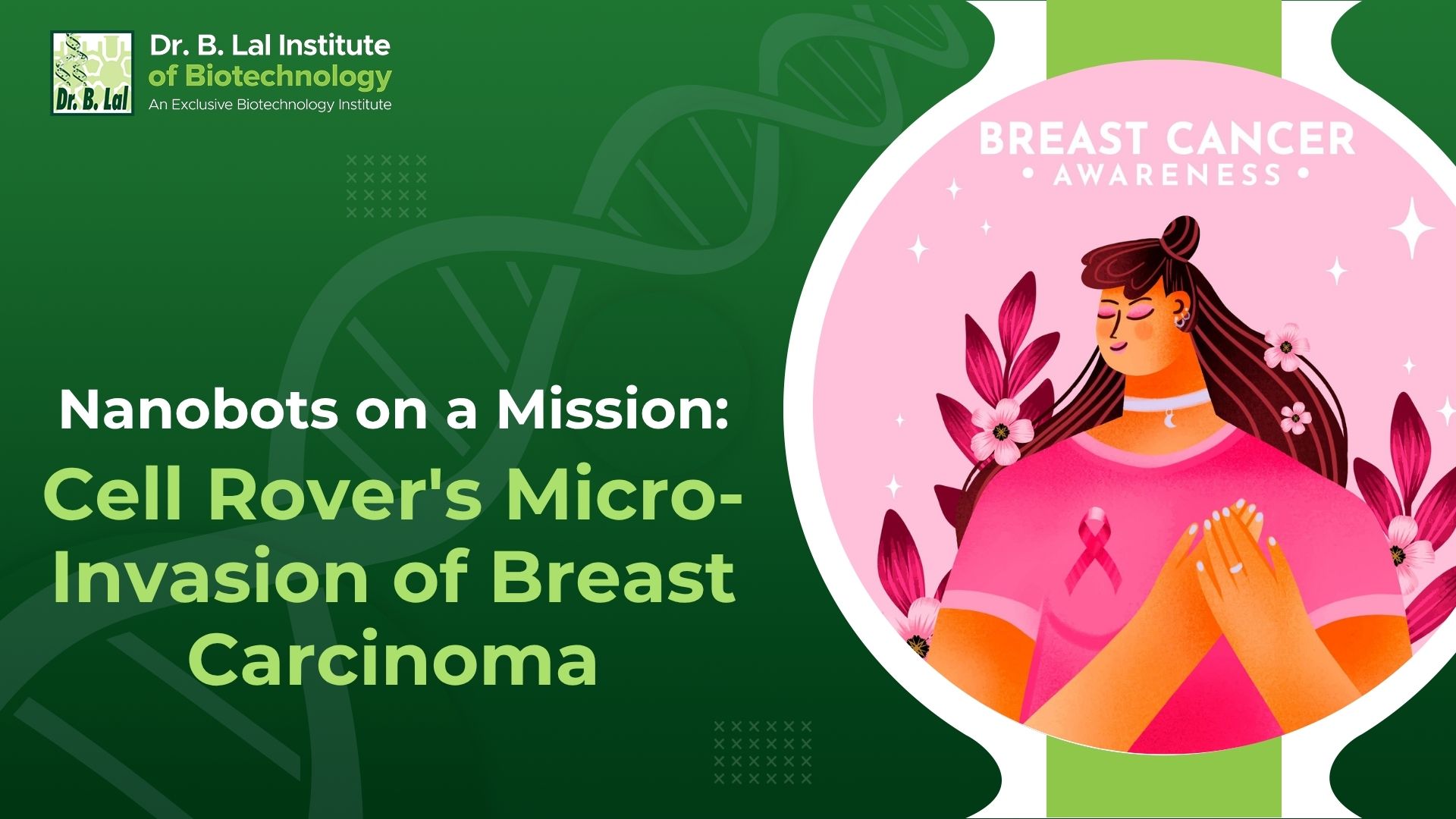 Dr. B. Lal

Dr. B. Lal Institute of Biotechnology
An Exclusive Biotechnology Institute

Nanobots on a Mission:
Cell Rover's Micro-Invasion of Breast Carcinoma

BREAST CANCER
• AWARENESS •